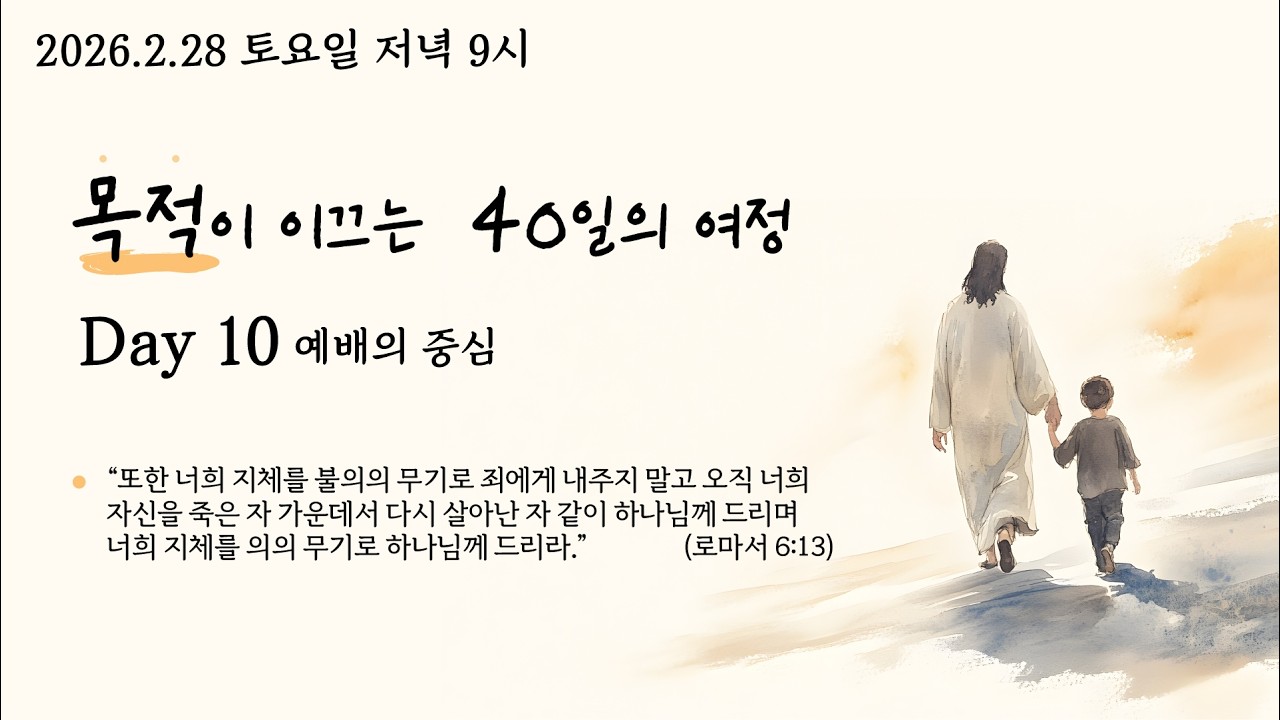 2026.2.28 토요일 저녁 9시

목적이 이끄는 40일의 여정

Day 10 예배의 중심

“또한 너희 지체를 불의의 무기로 죄에게 내주지 말고 오직 너희 자신을 죽은 자 가운데서 다시 살아난 자 같이 하나님께 드리며 너희 지체를 의의 무기로 하나님께 드리라.” (로마서 6:13)